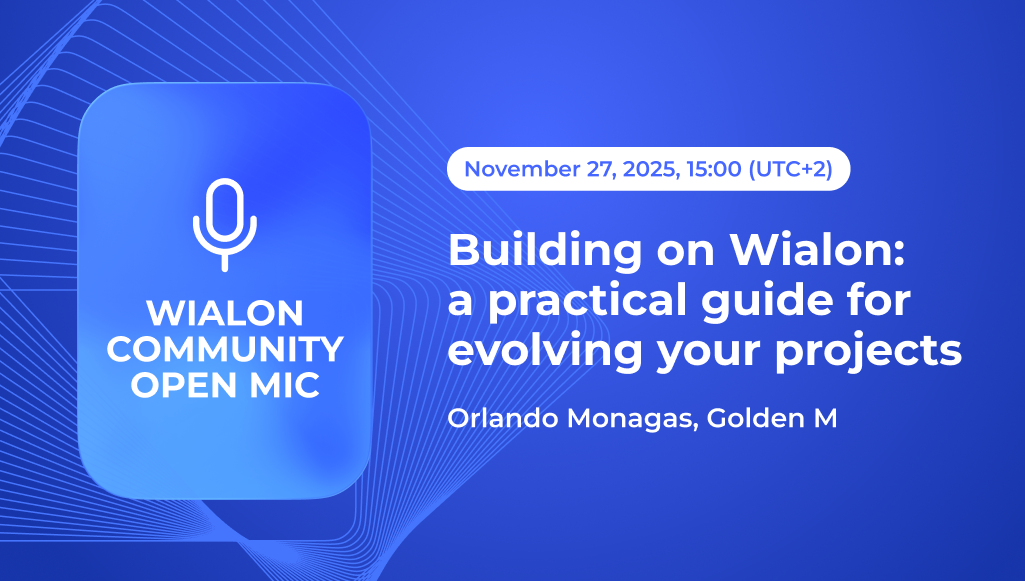 WIALON COMMUNITY OPEN MIC

November 27, 2025, 15:00 (UTC+2)

Building on Wialon: a practical guide for evolving your projects

Orlando Monagas, Golden M